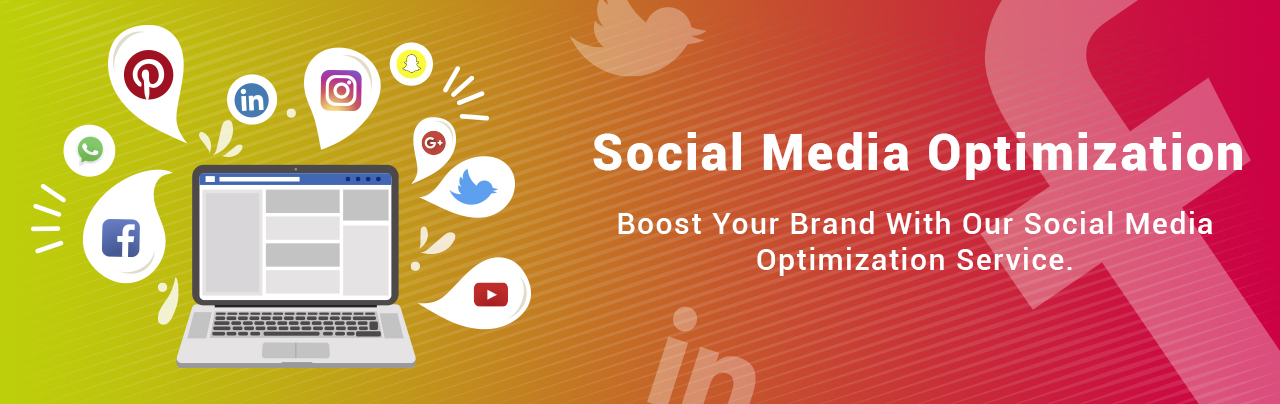 Social Media Optimization

Boost Your Brand With Our Social Media Optimization Service.